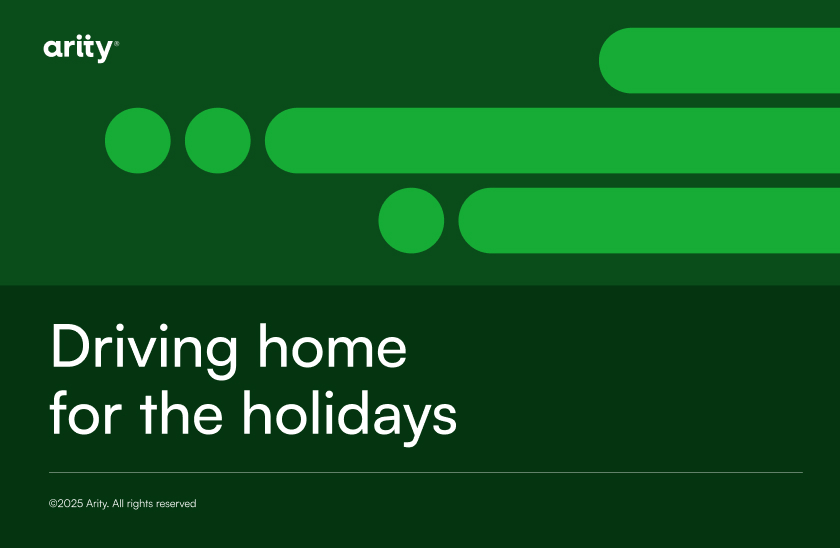 arity®

Driving home for the holidays

©2025 Arity. All rights reserved